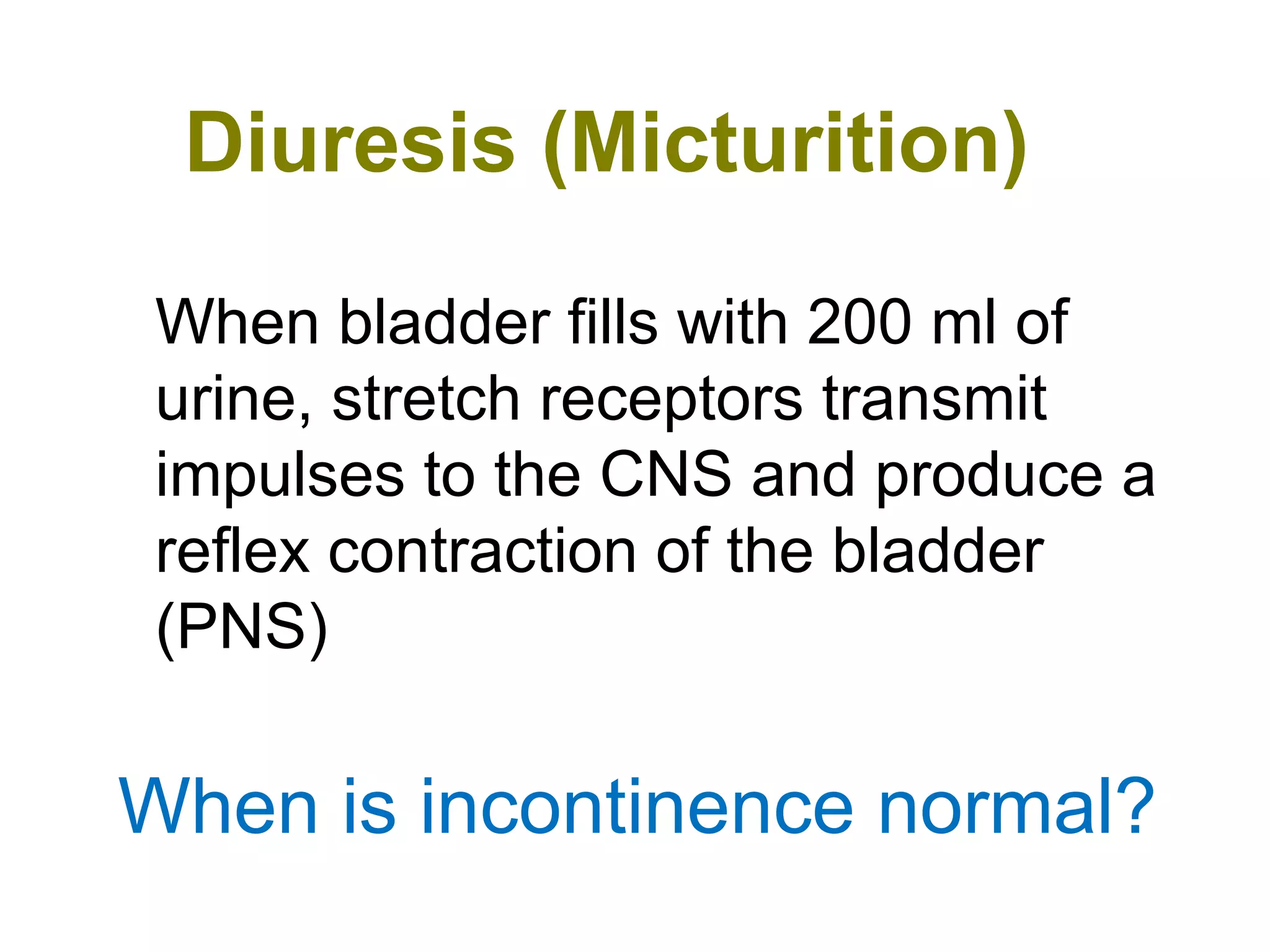 Diuresis (Micturition)

When bladder fills with 200 ml of urine, stretch receptors transmit impulses to the CNS and produce a reflex contraction of the bladder (PNS)

When is incontinence normal?